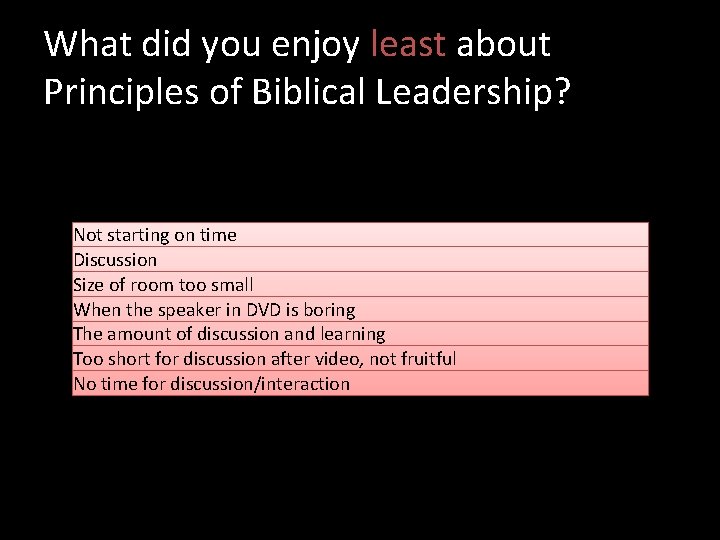 What did you enjoy least about Principles of Biblical Leadership?

| Not starting on time |
|---|
| Discussion |
| Size of room too small |
| When the speaker in DVD is boring |
| The amount of discussion and learning |
| Too short for discussion after video, not fruitful |
| No time for discussion/interaction |